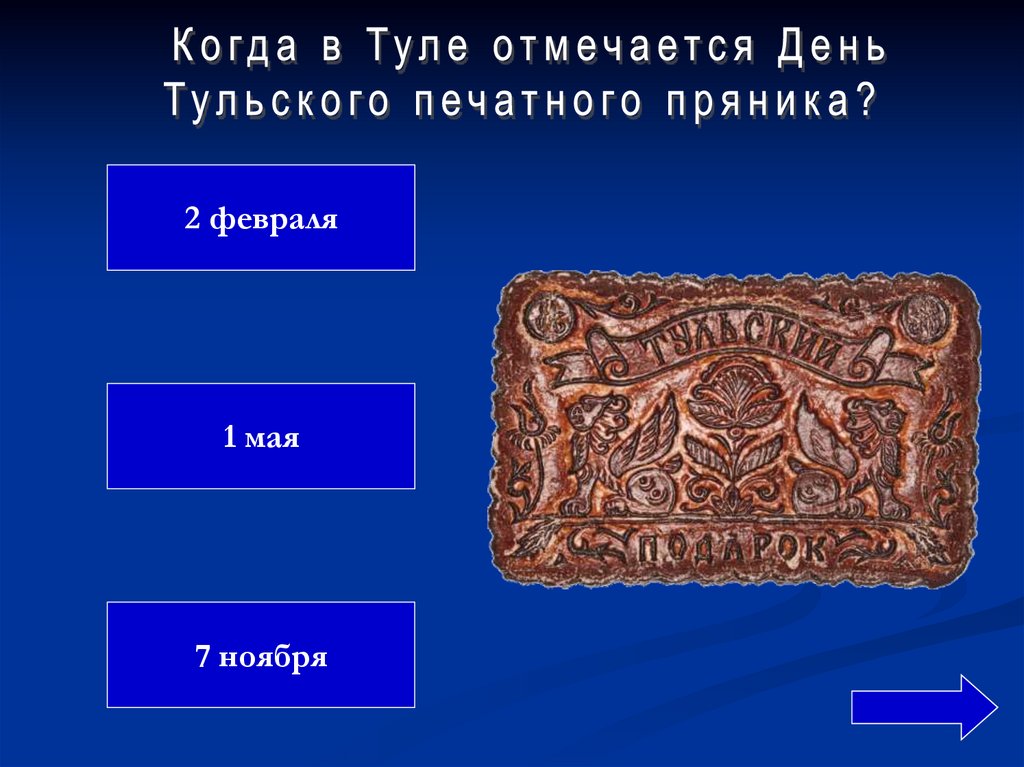 Когда в Туле отмечается День Тульского печатного пряника?

2 февраля

1 мая

7 ноября

ТУЛЬСКИЙ

ПОДАРОК